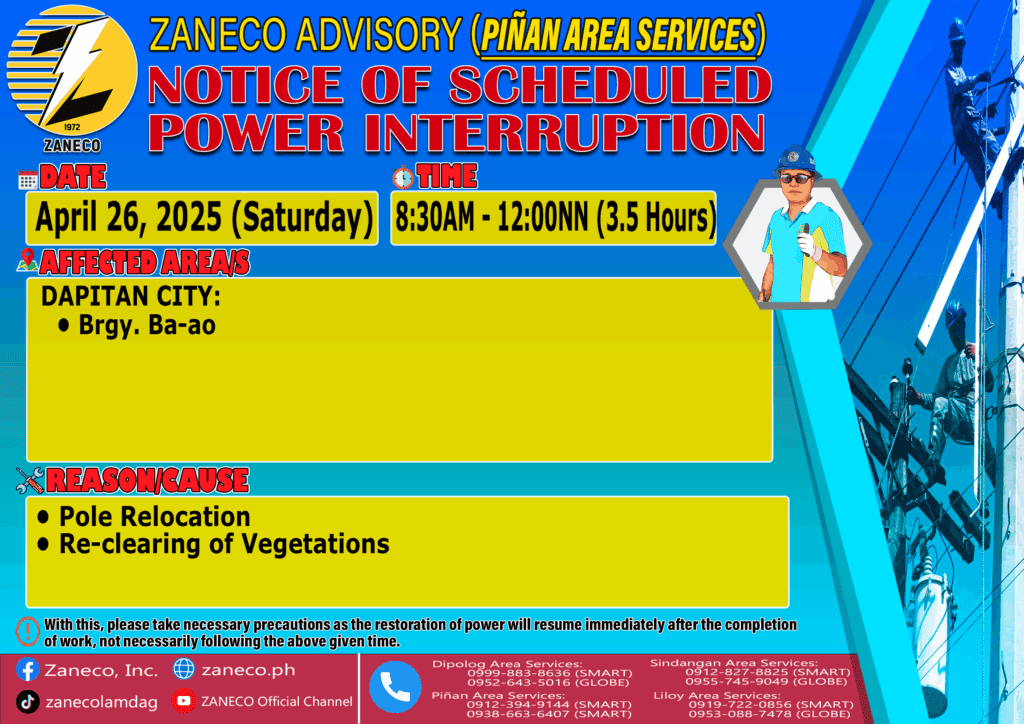 1972
ZANECO

ZANECO ADVISORY (PIÑAN AREA SERVICES)
NOTICE OF SCHEDULED POWER INTERRUPTION

DATE
April 26, 2025 (Saturday)

TIME
8:30AM - 12:00NN (3.5 Hours)

AFFECTED AREA/S
DAPITAN CITY:
• Brgy. Ba-ao

REASON/CAUSE
• Pole Relocation
• Re-clearing of Vegetations

With this, please take necessary precautions as the restoration of power will resume immediately after the completion of work, not necessarily following the above given time.

Zaneco, Inc.
zaneco.ph
zanecolamdag
ZANECO Official Channel

Dipolog Area Services:
0999-883-8636 (SMART)
0952-643-5016 (GLOBE)
Piñan Area Services:
0912-394-9144 (SMART)
0938-663-6407 (SMART)
Sindangan Area Services:
0912-827-8825 (SMART)
0955-745-9049 (GLOBE)
Liloy Area Services:
0919-722-0856 (SMART)
0953-088-7478 (GLOBE)